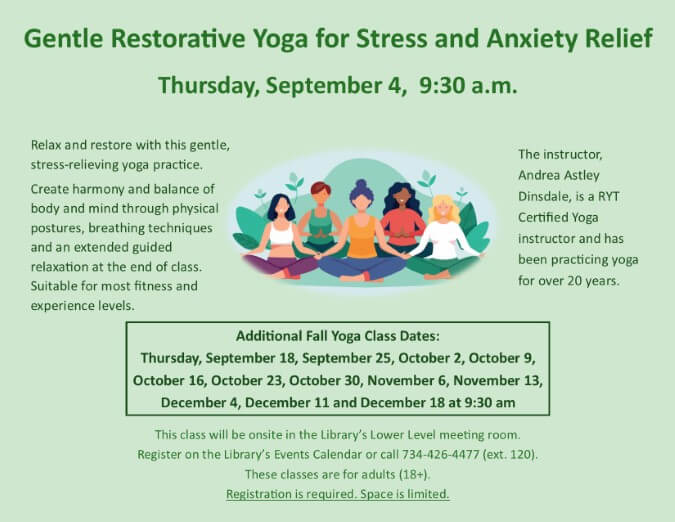 Gentle Restorative Yoga for Stress and Anxiety Relief

Thursday, September 4, 9:30 a.m.

Relax and restore with this gentle, stress-relieving yoga practice.

Create harmony and balance of body and mind through physical postures, breathing techniques and an extended guided relaxation at the end of class. Suitable for most fitness and experience levels.

The instructor, Andrea Astley Dinsdale, is a RYT Certified Yoga instructor and has been practicing yoga for over 20 years.

Additional Fall Yoga Class Dates:
Thursday, September 18, September 25, October 2, October 9, October 16, October 23, October 30, November 6, November 13, December 4, December 11 and December 18 at 9:30 am

This class will be onsite in the Library's Lower Level meeting room.
Register on the Library's Events Calendar or call 734-426-4477 (ext. 120).
These classes are for adults (18+).
Registration is required. Space is limited.